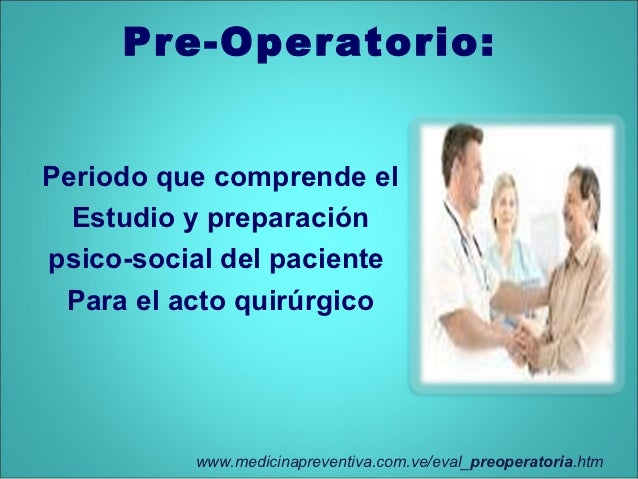 Pre-Operatorio:

Periodo que comprende el Estudio y preparación psico-social del paciente Para el acto quirúrgico

www.medicinapreventiva.com.ve/eval_preoperatoria.htm